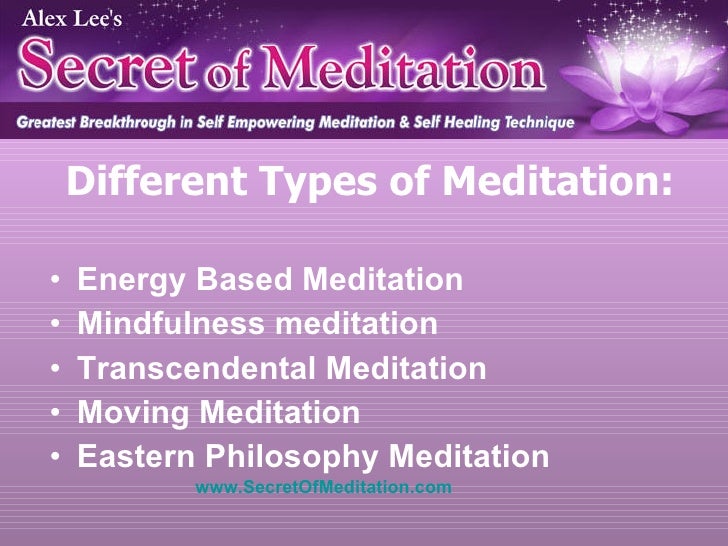 Alex Lee's
Secret of Meditation
Greatest Breakthrough in Self Empowering Meditation & Self Healing Technique

Different Types of Meditation:

• Energy Based Meditation
• Mindfulness meditation
• Transcendental Meditation
• Moving Meditation
• Eastern Philosophy Meditation

www.SecretOfMeditation.com